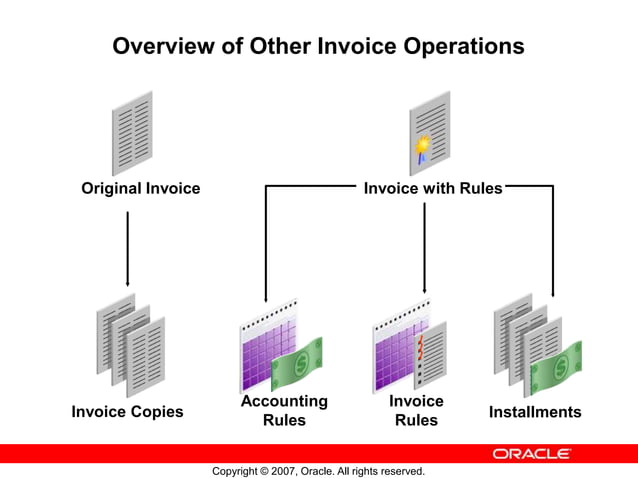 Overview of Other Invoice Operations

Original Invoice

Invoice with Rules

Invoice Copies

Accounting Rules

Invoice Rules

Installments

ORACLE

Copyright © 2007, Oracle. All rights reserved.